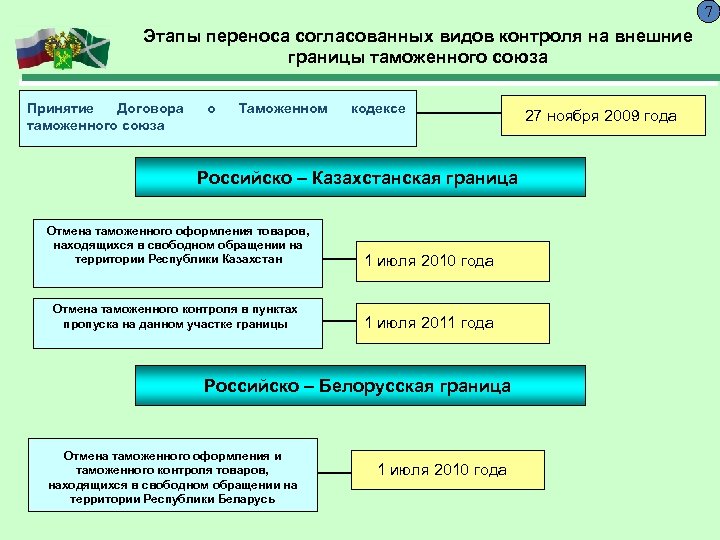 7

Этапы переноса согласованных видов контроля на внешние границы таможенного союза

Принятие Договора о Таможенном кодексе таможенного союза

27 ноября 2009 года

Российско – Казахстанская граница

Отмена таможенного оформления товаров, находящихся в свободном обращении на территории Республики Казахстан

1 июля 2010 года

Отмена таможенного контроля в пунктах пропуска на данном участке границы

1 июля 2011 года

Российско – Белорусская граница

Отмена таможенного оформления и таможенного контроля товаров, находящихся в свободном обращении на территории Республики Беларусь

1 июля 2010 года